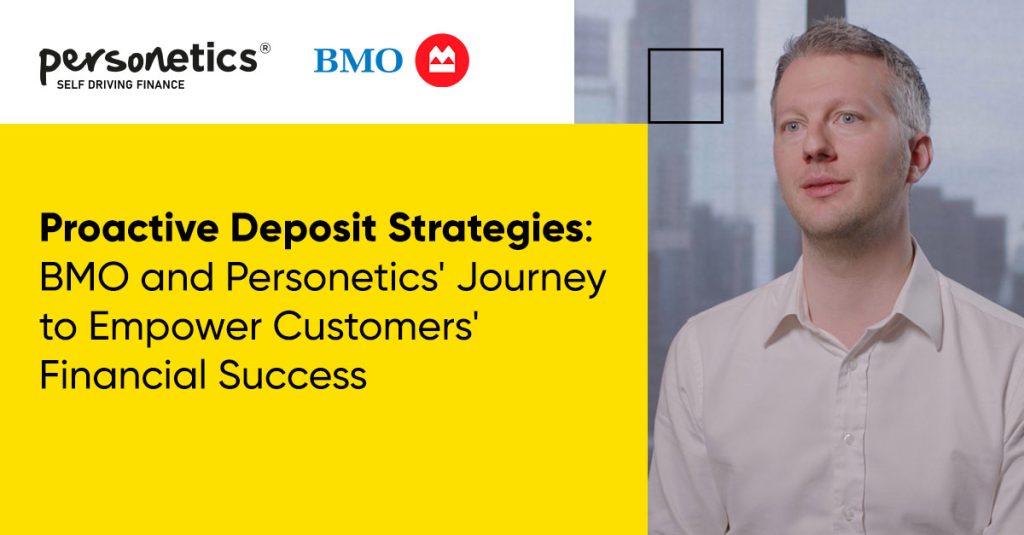 personetics®
SELF DRIVING FINANCE

BMO

Proactive Deposit Strategies: BMO and Personetics' Journey to Empower Customers' Financial Success